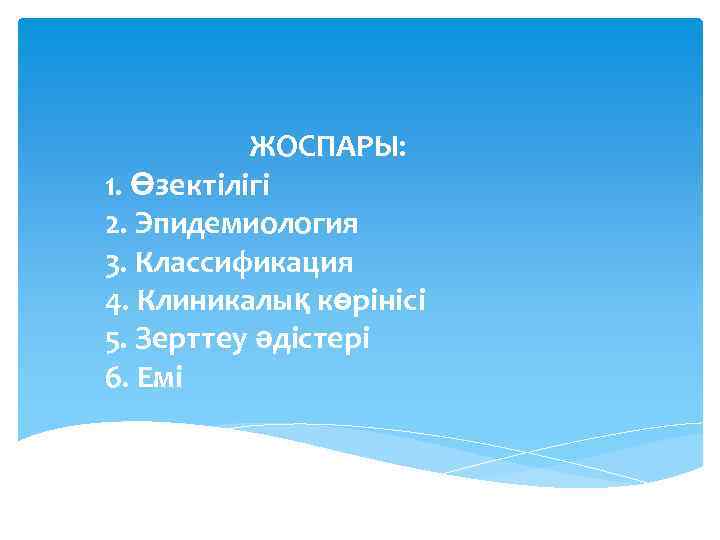 ЖОСПАРЫ:
1. Өзектілігі
2. Эпидемиология
3. Классификация
4. Клиникалық көрінісі
5. Зерттеу әдістері
6. Емі